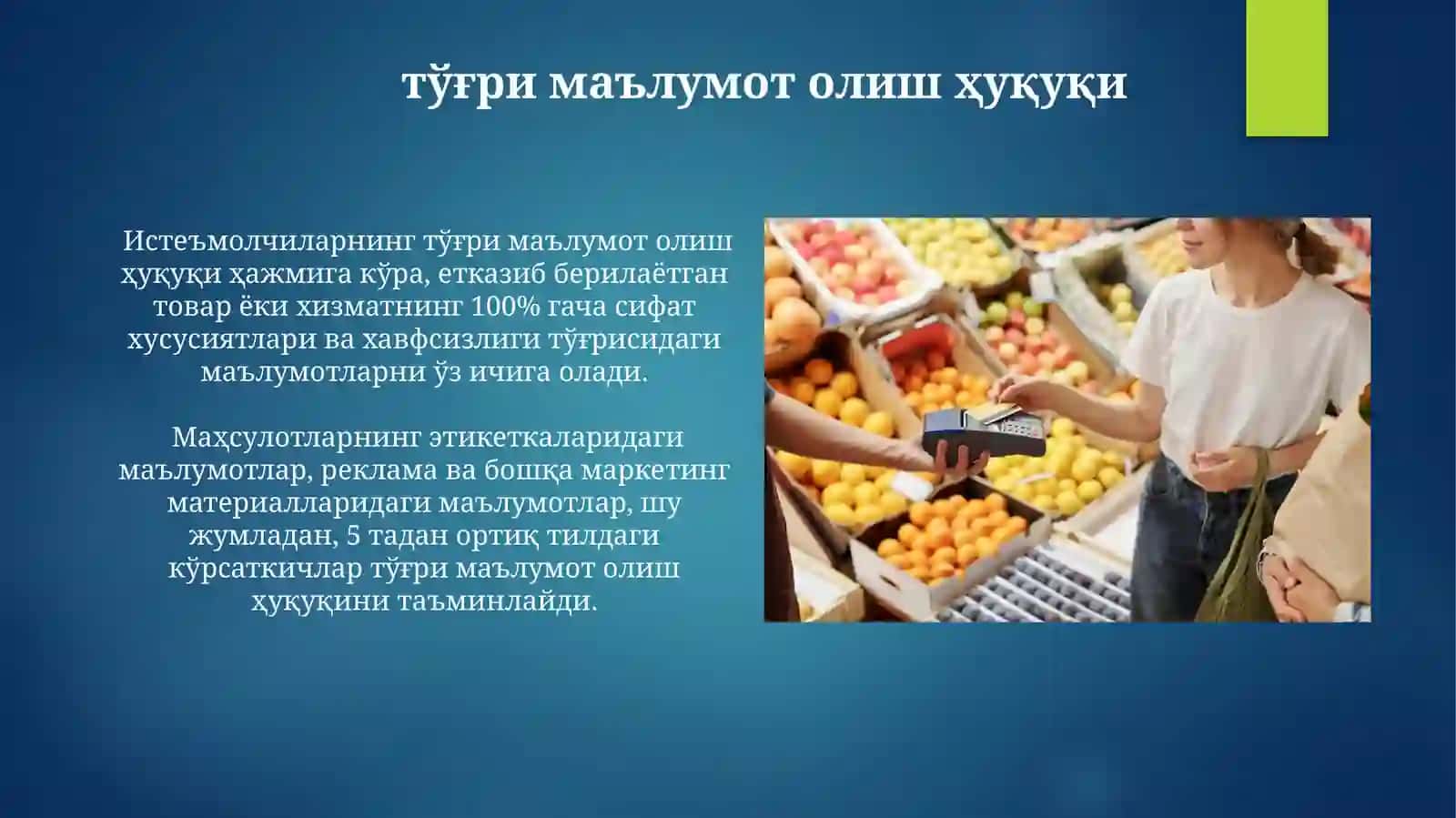 тўғри маълумот олиш ҳуқуқи

Истеъмолчиларнинг тўғри маълумот олиш ҳуқуқи ҳажмига кўра, етказиб берилаётган товар ёки хизматнинг 100% гача сифат хусусиятлари ва хавфсизлиги тўғрисидаги маълумотларни ўз ичига олади.

Маҳсулотларнинг этикеткаларидаги маълумотлар, реклама ва бошқа маркетинг материалларидаги маълумотлар, шу жумладан, 5 тадан ортиқ тилдаги кўрсаткичлар тўғри маълумот олиш ҳуқуқини таъминлайди.